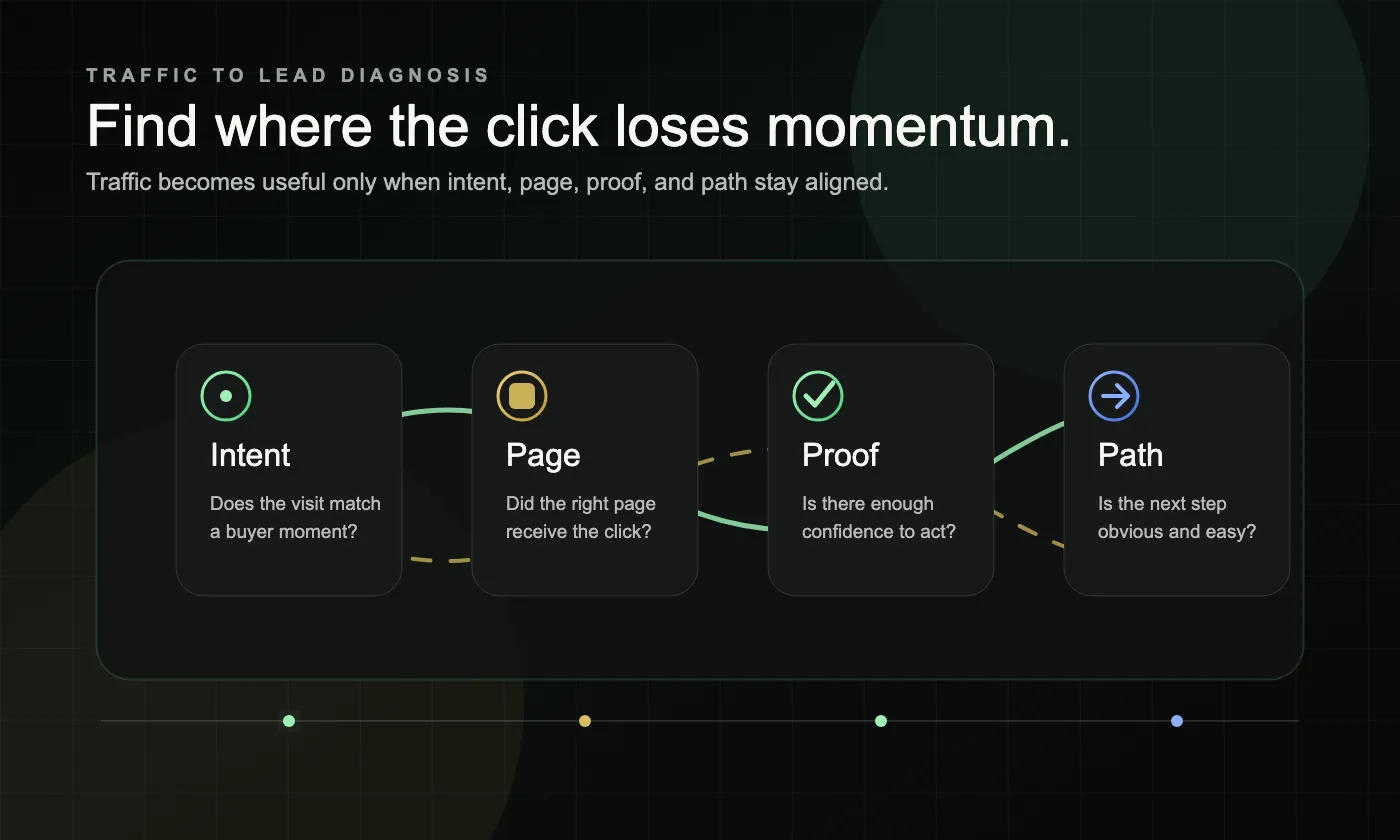 TRAFFIC TO LEAD DIAGNOSIS

Find where the click loses momentum.

Traffic becomes useful only when intent, page, proof, and path stay aligned.

Intent

Does the visit match a buyer moment?

Page

Did the right page receive the click?

Proof

Is there enough confidence to act?

Path

Is the next step obvious and easy?